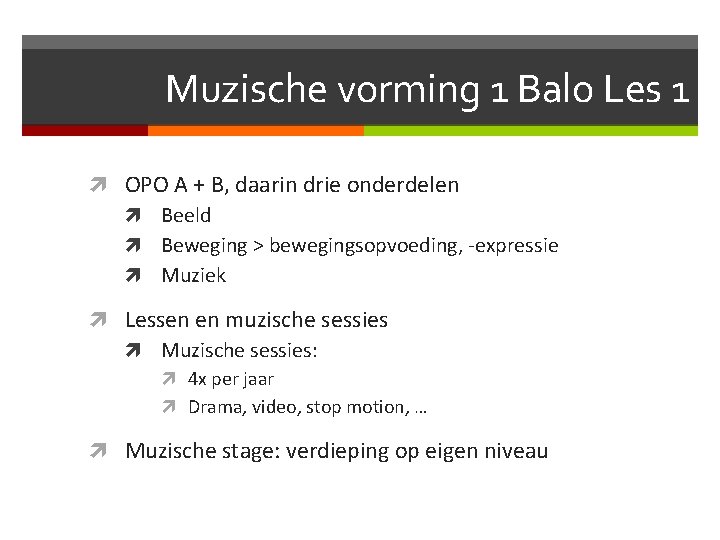 Muzische vorming 1 Balo Les 1

OPO A + B, daarin drie onderdelen
Beeld
Beweging > bewegingsopvoeding, -expressie
Muziek

Lessen en muzische sessies
Muzische sessies:
4x per jaar
Drama, video, stop motion, …

Muzische stage: verdieping op eigen niveau